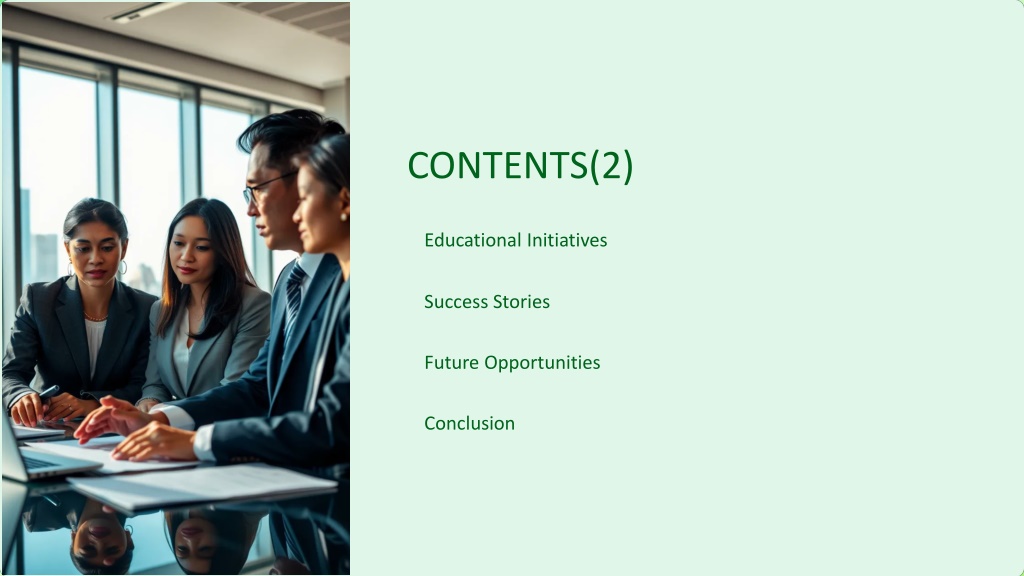 CONTENTS(2)

Educational Initiatives

Success Stories

Future Opportunities

Conclusion